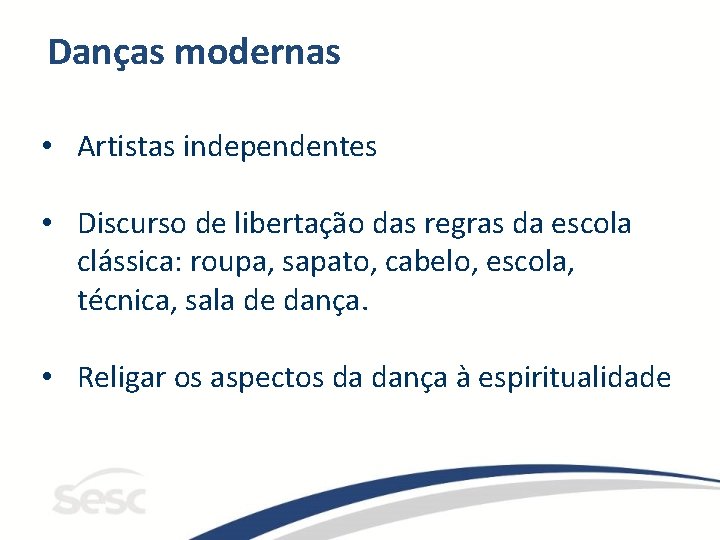 Danças modernas

• Artistas independentes

• Discurso de libertação das regras da escola clássica: roupa, sapato, cabelo, escola, técnica, sala de dança.

• Religar os aspectos da dança à espiritualidade

sesc